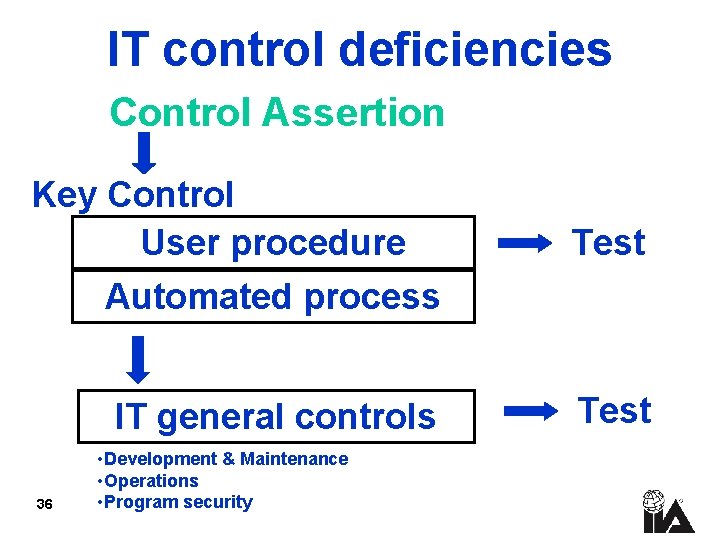 IT control deficiencies

Control Assertion

Key Control

User procedure

Test

Automated process

IT general controls

Test

•Development & Maintenance
•Operations
•Program security

36

IIA